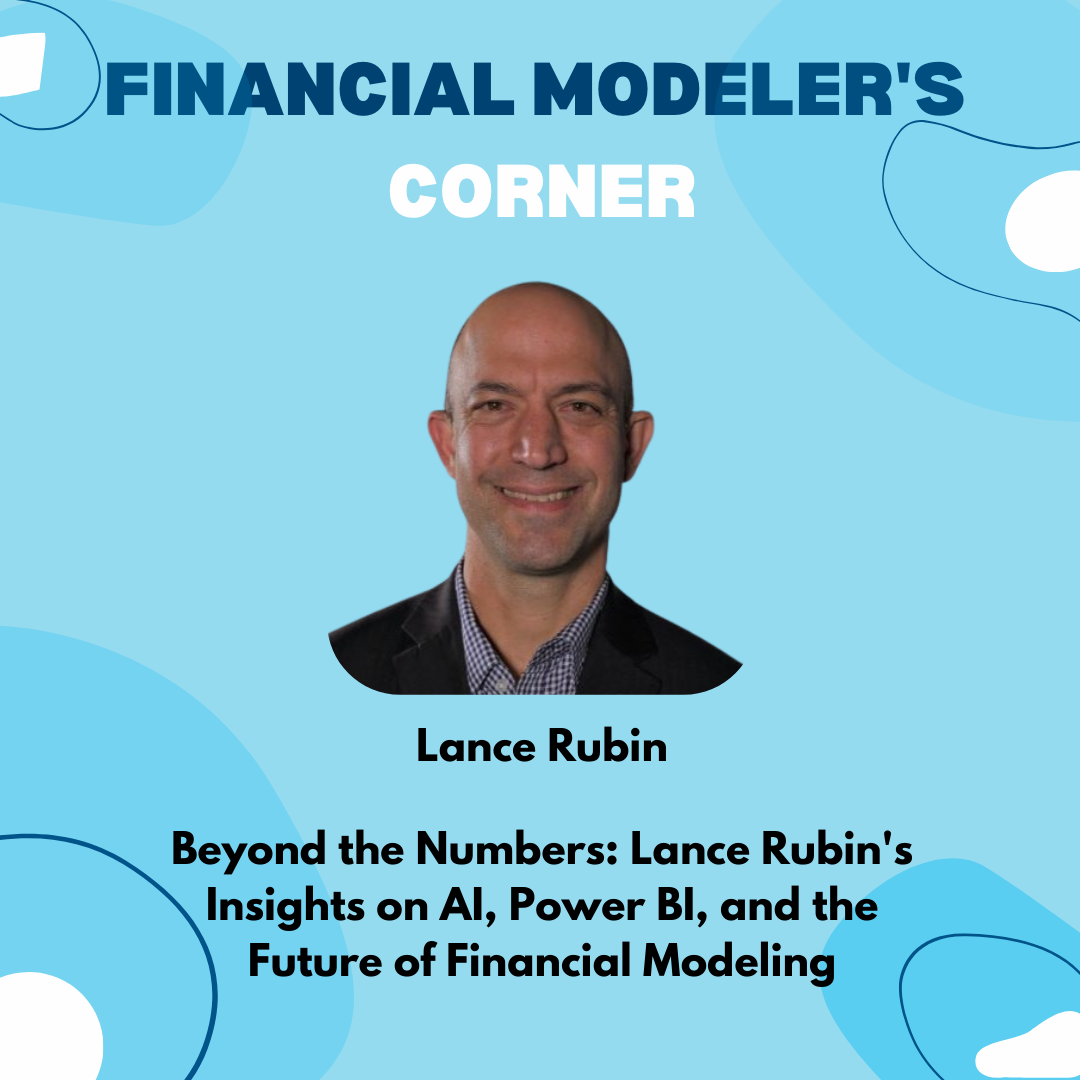 FINANCIAL MODELER'S CORNER

Lance Rubin

Beyond the Numbers: Lance Rubin's Insights on AI, Power BI, and the Future of Financial Modeling